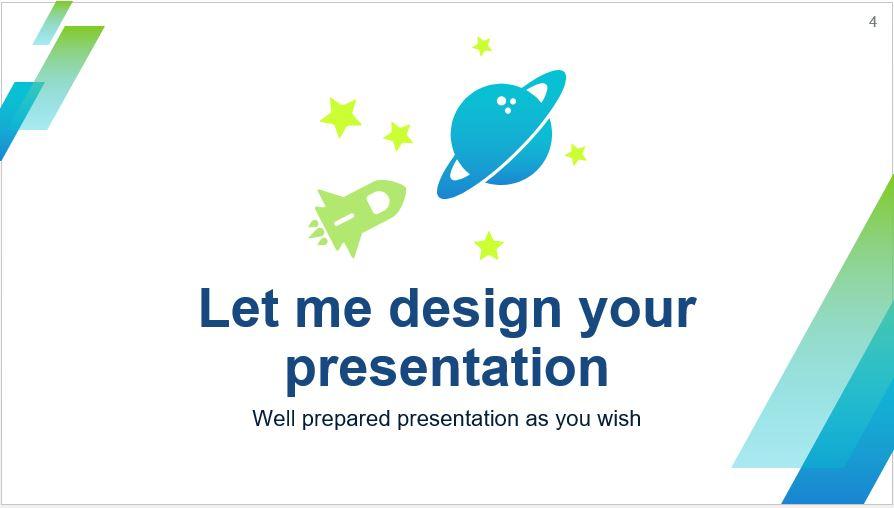 4

Let me design your presentation

Well prepared presentation as you wish